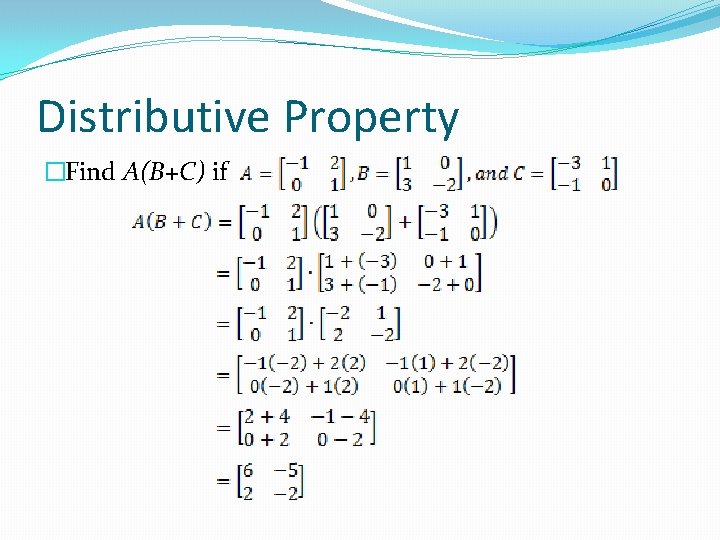 Distributive Property

□Find $A(B+C)$ if $A = \begin{bmatrix} -1 & 2 \\ 0 & 1 \end{bmatrix}, B = \begin{bmatrix} 1 & 0 \\ 3 & -2 \end{bmatrix}, and\ C = \begin{bmatrix} -3 & 1 \\ -1 & 0 \end{bmatrix}$

$A(B+C) = \begin{bmatrix} -1 & 2 \\ 0 & 1 \end{bmatrix} \left( \begin{bmatrix} 1 & 0 \\ 3 & -2 \end{bmatrix} + \begin{bmatrix} -3 & 1 \\ -1 & 0 \end{bmatrix} \right)$

$= \begin{bmatrix} -1 & 2 \\ 0 & 1 \end{bmatrix} \cdot \begin{bmatrix} 1+(-3) & 0+1 \\ 3+(-1) & -2+0 \end{bmatrix}$

$= \begin{bmatrix} -1 & 2 \\ 0 & 1 \end{bmatrix} \cdot \begin{bmatrix} -2 & 1 \\ 2 & -2 \end{bmatrix}$

$= \begin{bmatrix} -1(-2)+2(2) & -1(1)+2(-2) \\ 0(-2)+1(2) & 0(1)+1(-2) \end{bmatrix}$

$= \begin{bmatrix} 2+4 & -1-4 \\ 0+2 & 0-2 \end{bmatrix}$

$= \begin{bmatrix} 6 & -5 \\ 2 & -2 \end{bmatrix}$